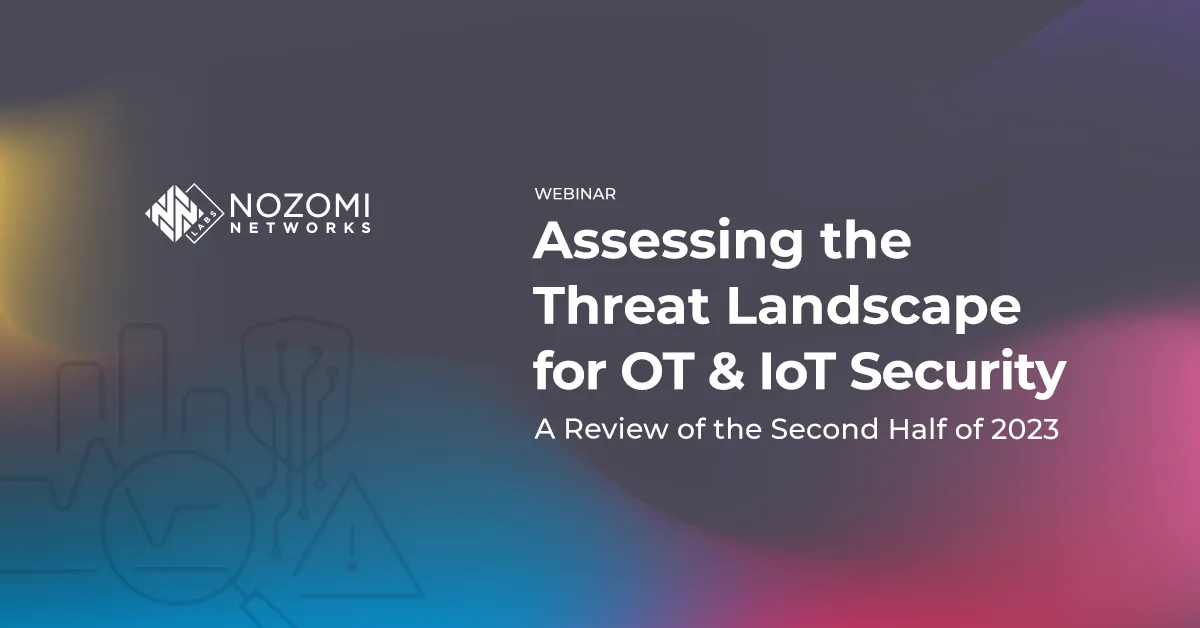 LABS NOZOMI NETWORKS

WEBINAR

Assessing the Threat Landscape for OT & IoT Security

A Review of the Second Half of 2023